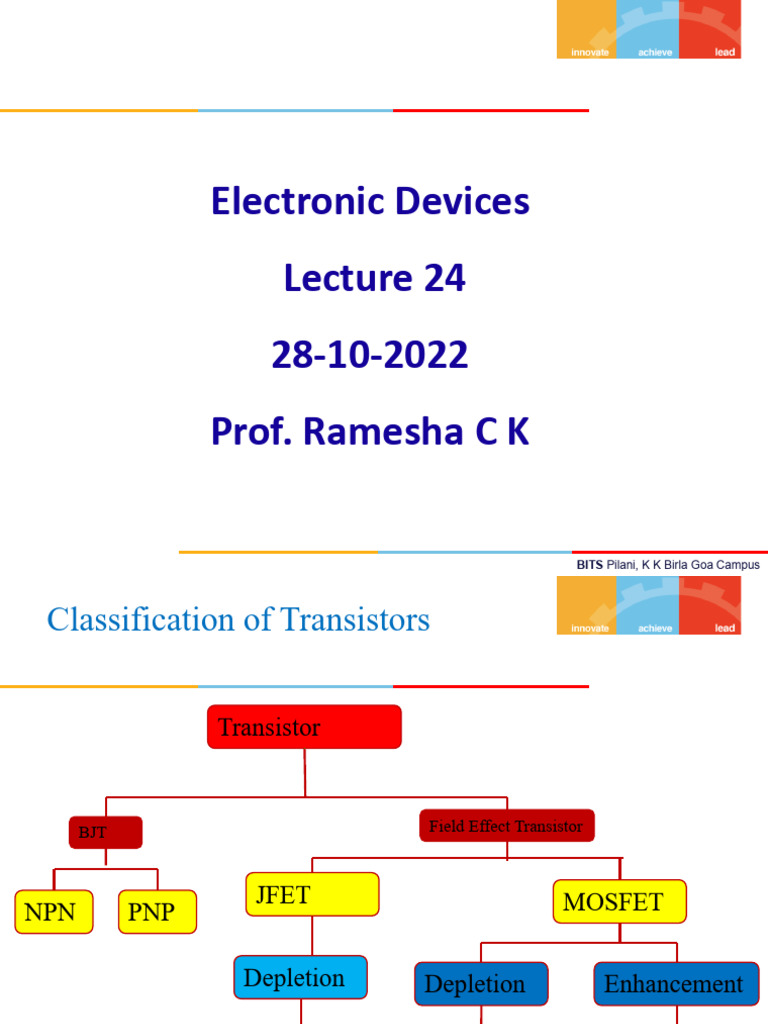 innovate achieve lead

Electronic Devices
Lecture 24
28-10-2022
Prof. Ramesha C K

BITS Pilani, K K Birla Goa Campus

Classification of Transistors

innovate achieve lead

Transistor

BJT

Field Effect Transistor

NPN

PNP

JFET

MOSFET

Depletion

Depletion

Enhancement